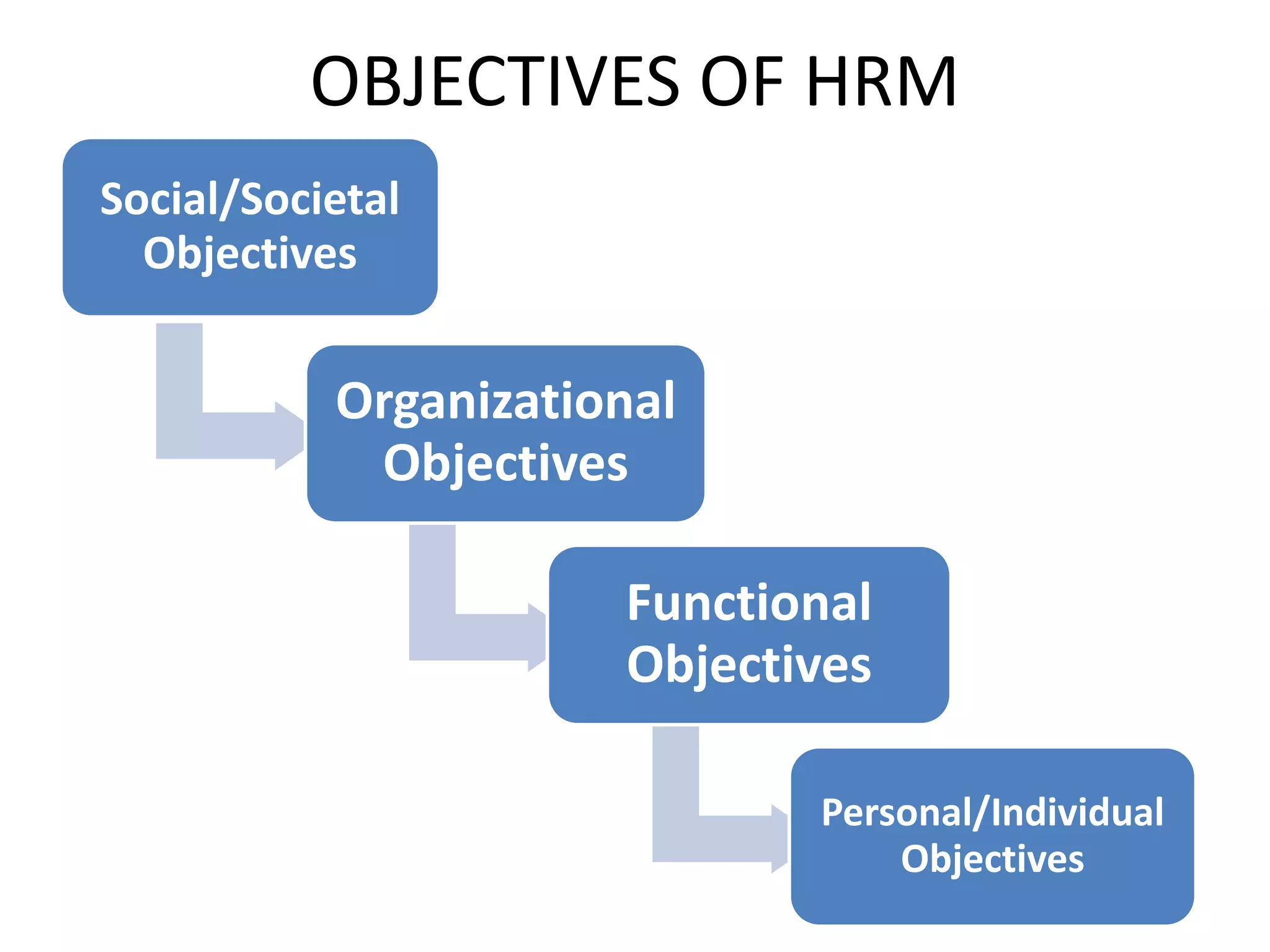 OBJECTIVES OF HRM

Social/Societal Objectives

Organizational Objectives

Functional Objectives

Personal/Individual Objectives